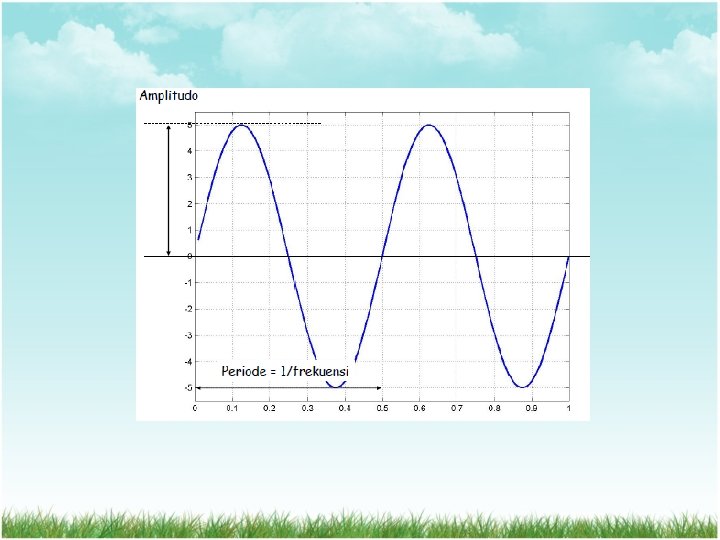 Amplitudo

5
4
3
2
1
0
-1
-2
-3
-4
-5

Periode = 1/frekuensi

0
0.1
0.2
0.3
0.4
0.5
0.6
0.7
0.8
0.9
1